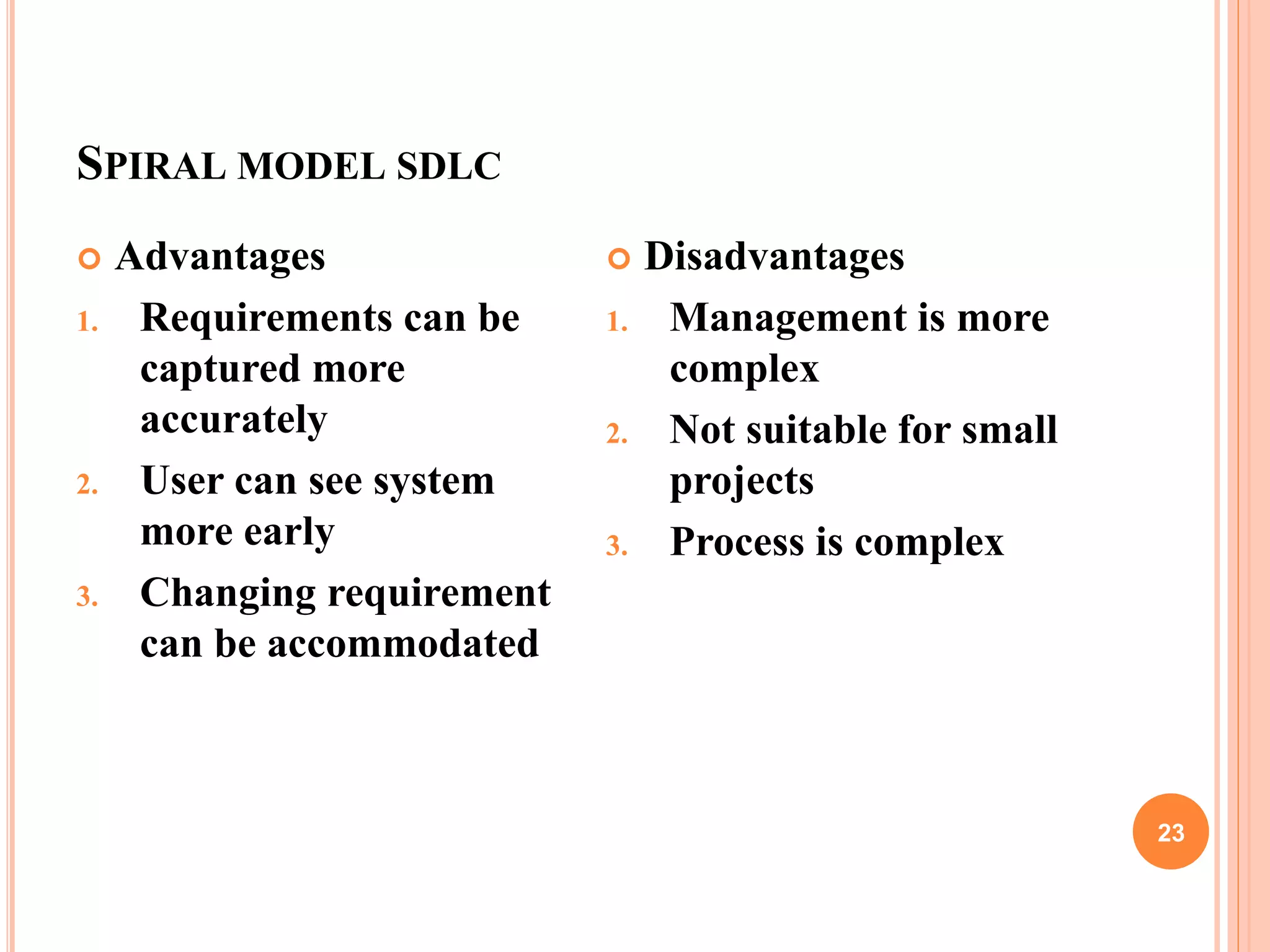 SPIRAL MODEL SDLC

Advantages

1. Requirements can be captured more accurately
2. User can see system more early
3. Changing requirement can be accommodated

Disadvantages

1. Management is more complex
2. Not suitable for small projects
3. Process is complex

23